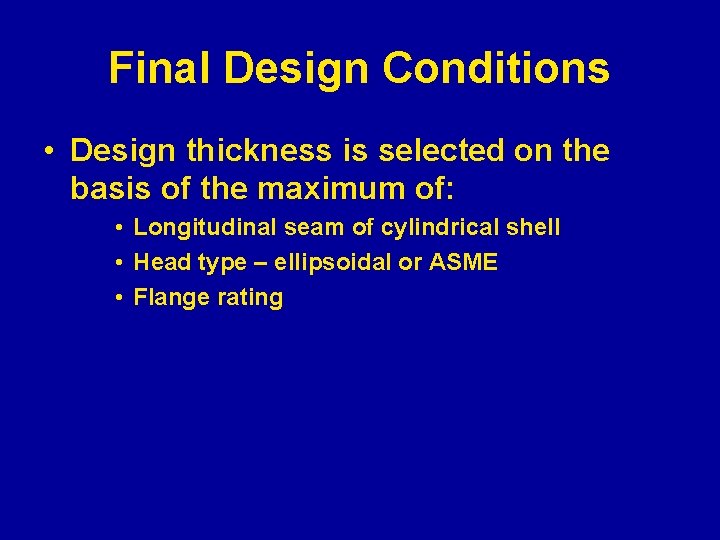 Final Design Conditions

• Design thickness is selected on the basis of the maximum of:

• Longitudinal seam of cylindrical shell
• Head type – ellipsoidal or ASME
• Flange rating